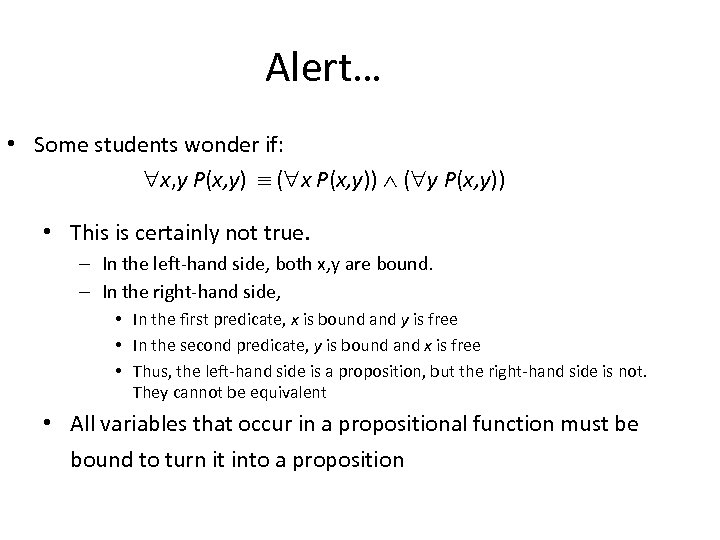 Alert…

• Some students wonder if:

$\forall x,y\ P(x,y) \equiv (\forall x\ P(x,y)) \wedge (\forall y\ P(x,y))$

• This is certainly not true.
– In the left-hand side, both x,y are bound.
– In the right-hand side,
• In the first predicate, $x$ is bound and $y$ is free
• In the second predicate, $y$ is bound and $x$ is free
• Thus, the left-hand side is a proposition, but the right-hand side is not. They cannot be equivalent

• All variables that occur in a propositional function must be bound to turn it into a proposition